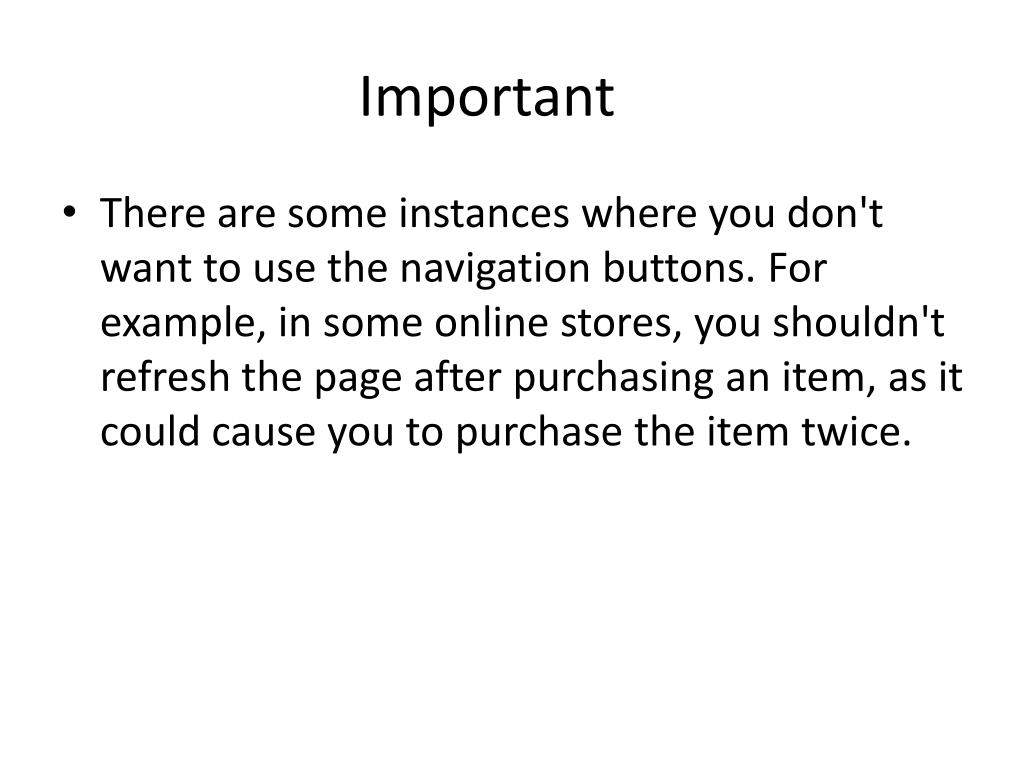 Important

• There are some instances where you don't want to use the navigation buttons. For example, in some online stores, you shouldn't refresh the page after purchasing an item, as it could cause you to purchase the item twice.